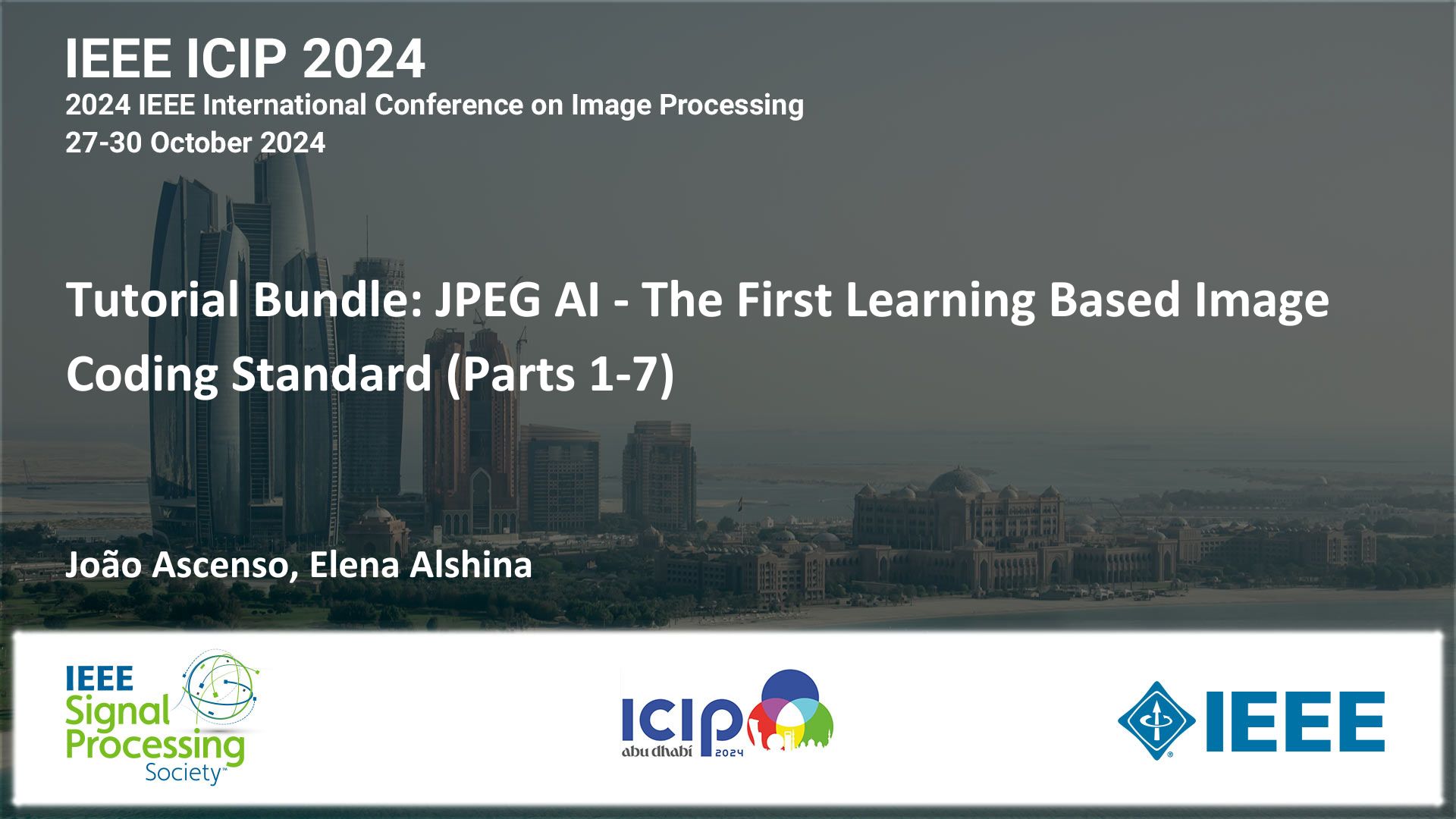 IEEE ICIP 2024
2024 IEEE International Conference on Image Processing
27-30 October 2024

Tutorial Bundle: JPEG AI - The First Learning Based Image Coding Standard (Parts 1-7)

João Ascenso, Elena Alshina

IEEE Signal Processing Society™

ICIP abu dhabi 2024

IEEE